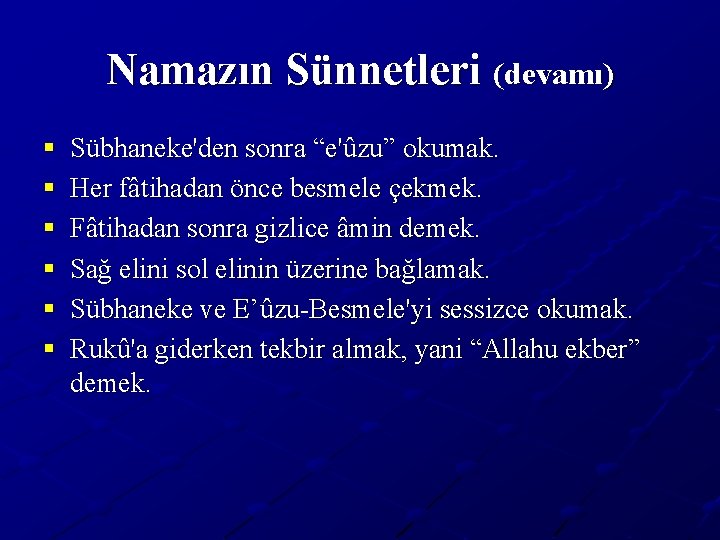 Namazın Sünnetleri (devamı)

- Sübhaneke'den sonra “e'ûzu” okumak.
- Her fâtihadan önce besmele çekmek.
- Fâtihadan sonra gizlice âmin demek.
- Sağ elini sol elinin üzerine bağlamak.
- Sübhaneke ve E’ûzu-Besmele'yi sessizce okumak.
- Rukû'a giderken tekbir almak, yani “Allahu ekber” demek.